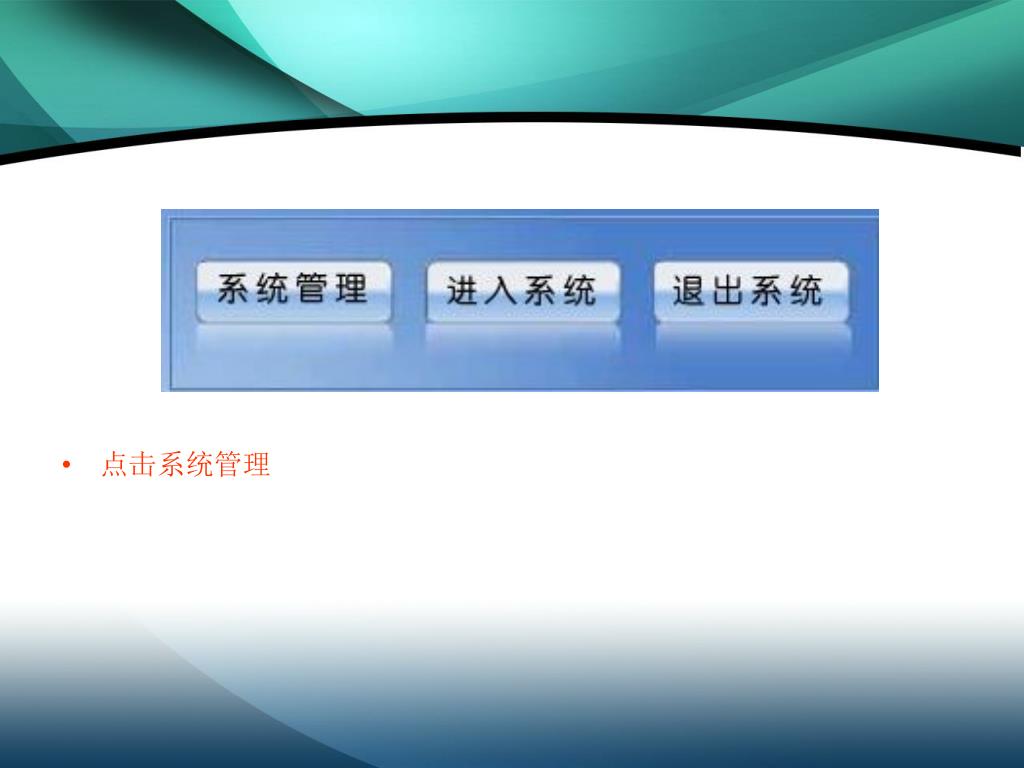 系统管理 进入系统 退出系统

• 点击系统管理